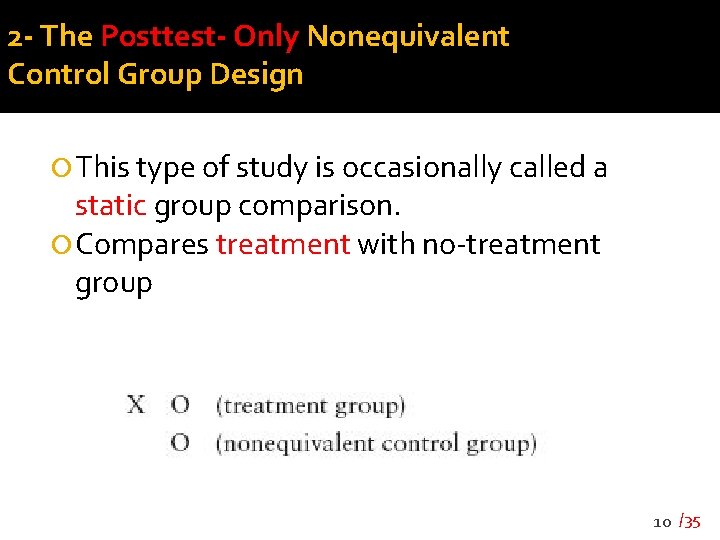 2- The Posttest- Only Nonequivalent Control Group Design

This type of study is occasionally called a static group comparison.

Compares treatment with no-treatment group

X O (treatment group)
O (nonequivalent control group)

10 /35